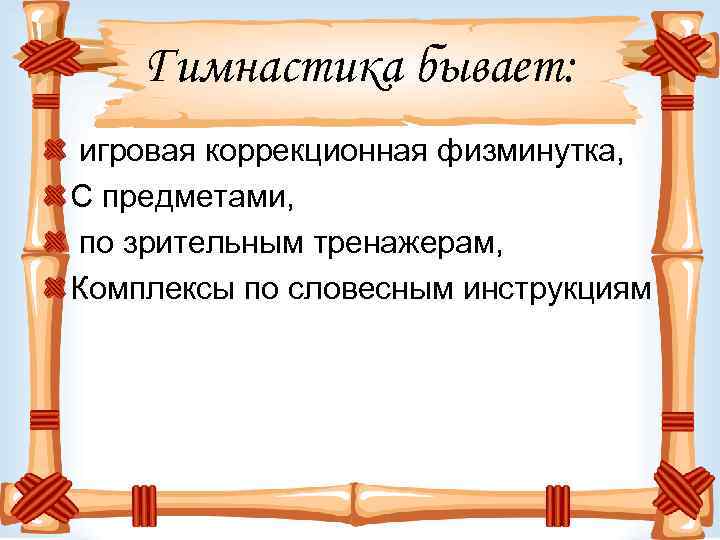 Гимнастика бывает:

игровая коррекционная физминутка,
С предметами,
по зрительным тренажерам,
Комплексы по словесным инструкциям